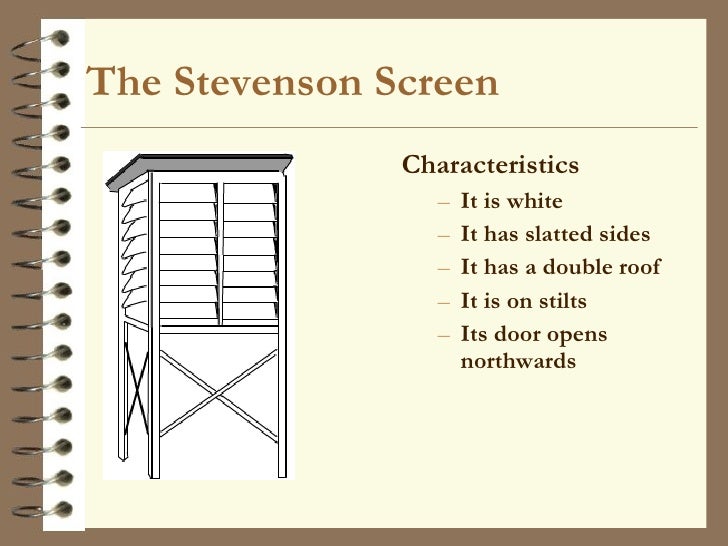 The Stevenson Screen

Characteristics

– It is white
– It has slatted sides
– It has a double roof
– It is on stilts
– Its door opens northwards